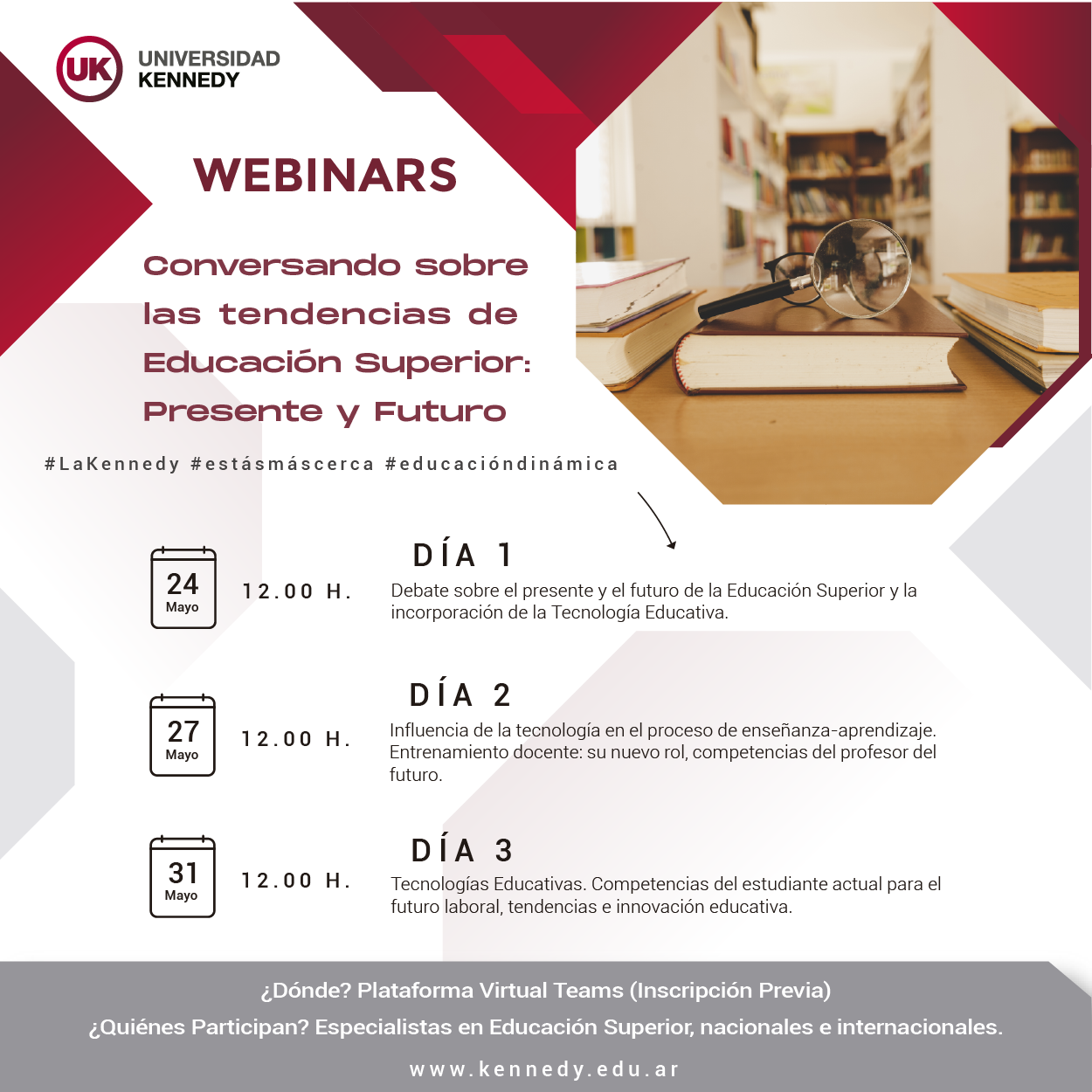 UK UNIVERSIDAD KENNEDY

WEBINARS

Conversando sobre las tendencias de Educación Superior: Presente y Futuro

#LaKennedy #estásmáscerca #educacióndinámica

24 Mayo

12.00 H.

DÍA 1

Debate sobre el presente y el futuro de la Educación Superior y la incorporación de la Tecnología Educativa.

27 Mayo

12.00 H.

DÍA 2

Influencia de la tecnología en el proceso de enseñanza-aprendizaje. Entrenamiento docente: su nuevo rol, competencias del profesor del futuro.

31 Mayo

12.00 H.

DÍA 3

Tecnologías Educativas. Competencias del estudiante actual para el futuro laboral, tendencias e innovación educativa.

¿Dónde? Plataforma Virtual Teams (Inscripción Previa)

¿Quiénes Participan? Especialistas en Educación Superior, nacionales e internacionales.

www.kennedy.edu.ar